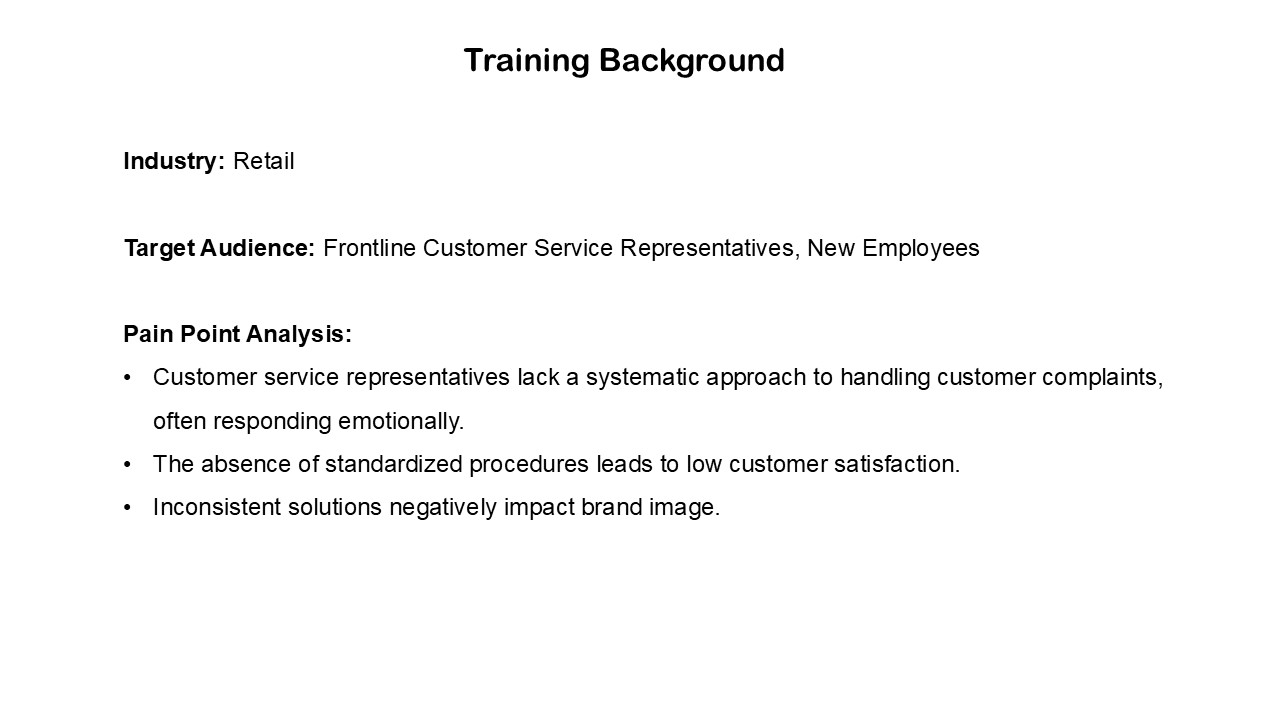 Training Background

Industry: Retail

Target Audience: Frontline Customer Service Representatives, New Employees

Pain Point Analysis:
• Customer service representatives lack a systematic approach to handling customer complaints, often responding emotionally.
• The absence of standardized procedures leads to low customer satisfaction.
• Inconsistent solutions negatively impact brand image.